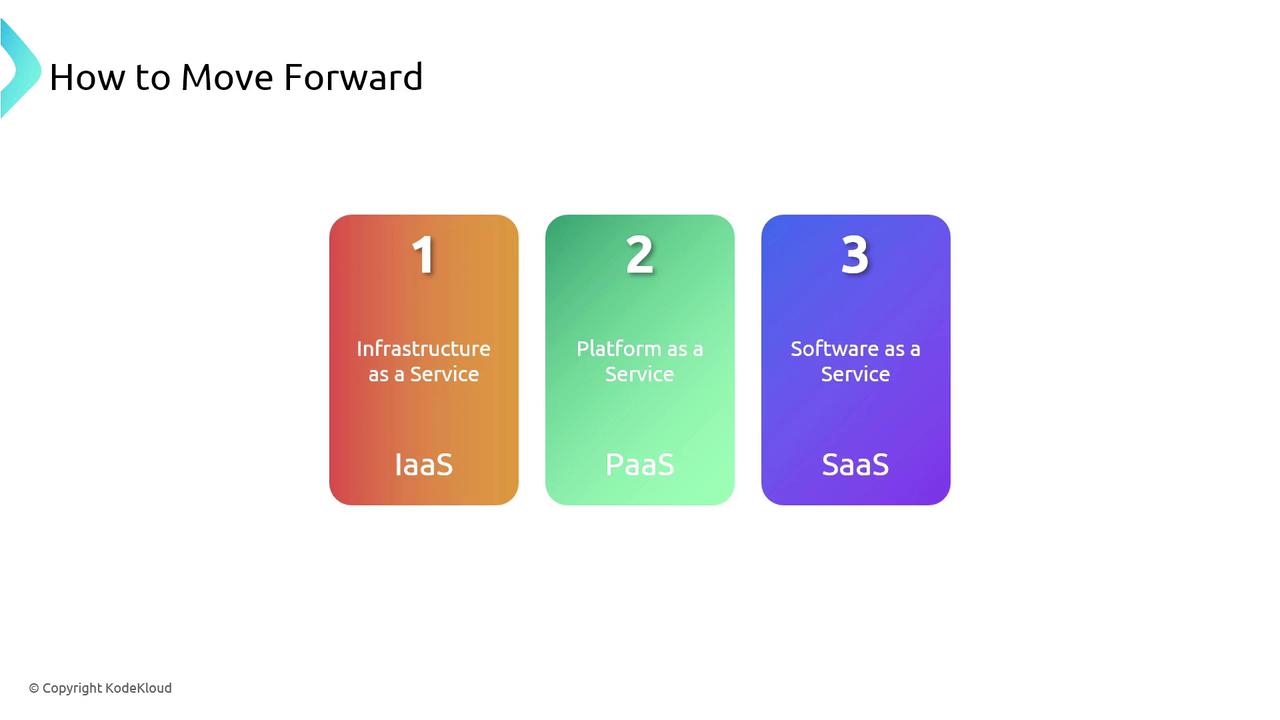 How to Move Forward

1

Infrastructure as a Service

IaaS

2

Platform as a Service

PaaS

3

Software as a Service

SaaS

© Copyright KodeKloud